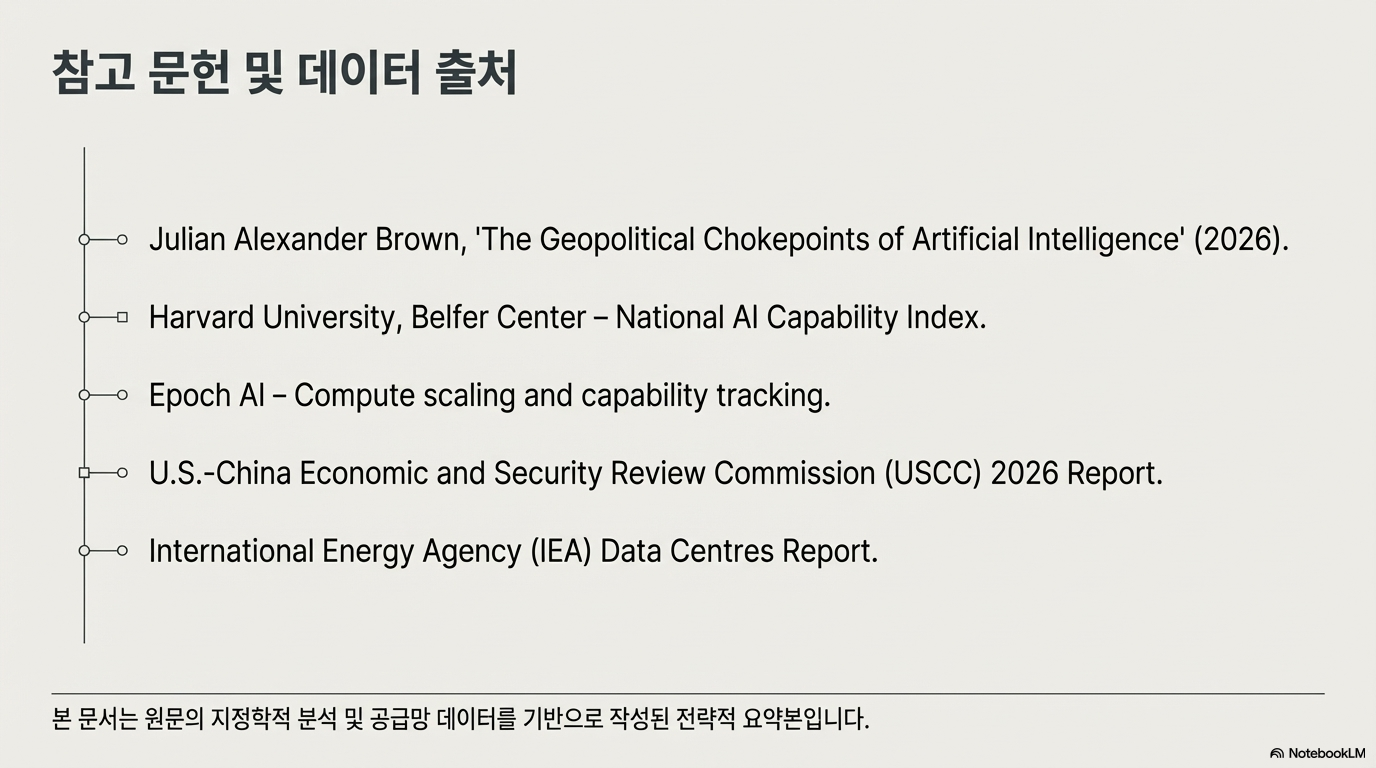 참고 문헌 및 데이터 출처

Julian Alexander Brown, 'The Geopolitical Chokepoints of Artificial Intelligence' (2026).

Harvard University, Belfer Center – National AI Capability Index.

Epoch AI – Compute scaling and capability tracking.

U.S.-China Economic and Security Review Commission (USCC) 2026 Report.

International Energy Agency (IEA) Data Centres Report.

본 문서는 원문의 지정학적 분석 및 공급망 데이터를 기반으로 작성된 전략적 요약본입니다.

NotebookLM